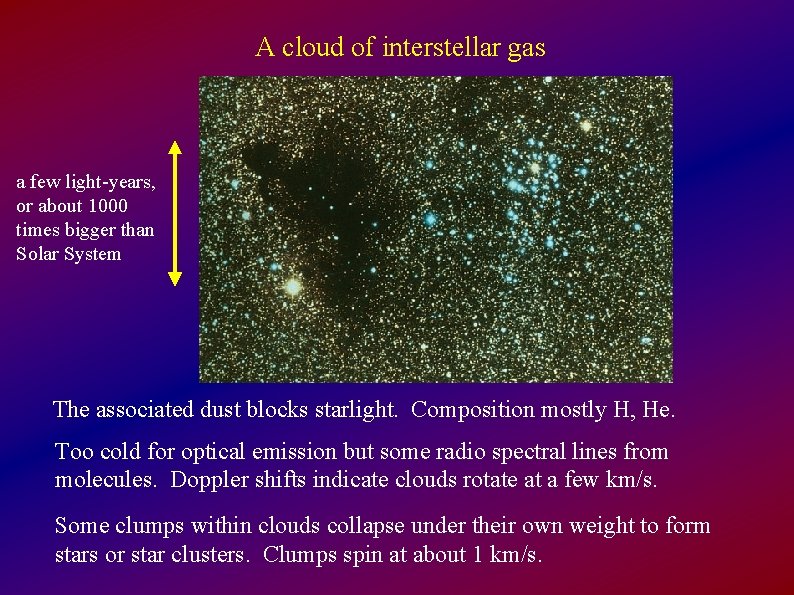 A cloud of interstellar gas

a few light-years, or about 1000 times bigger than Solar System

The associated dust blocks starlight. Composition mostly H, He.

Too cold for optical emission but some radio spectral lines from molecules. Doppler shifts indicate clouds rotate at a few km/s.

Some clumps within clouds collapse under their own weight to form stars or star clusters. Clumps spin at about 1 km/s.